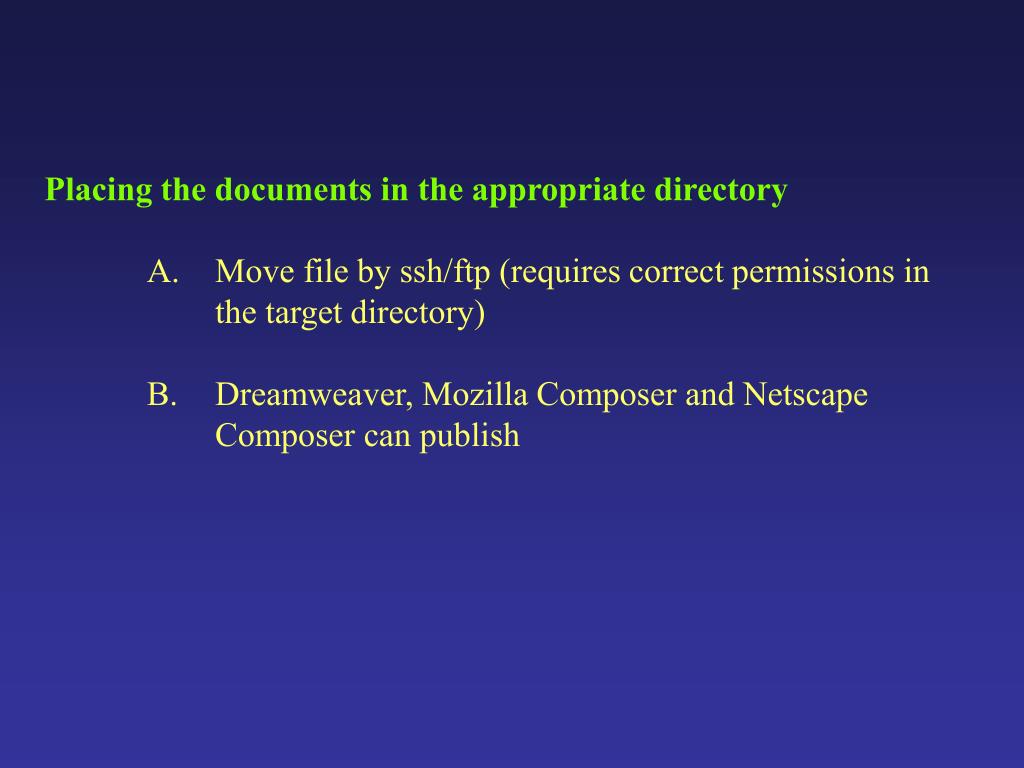 Placing the documents in the appropriate directory

A. Move file by ssh/ftp (requires correct permissions in the target directory)

B. Dreamweaver, Mozilla Composer and Netscape Composer can publish